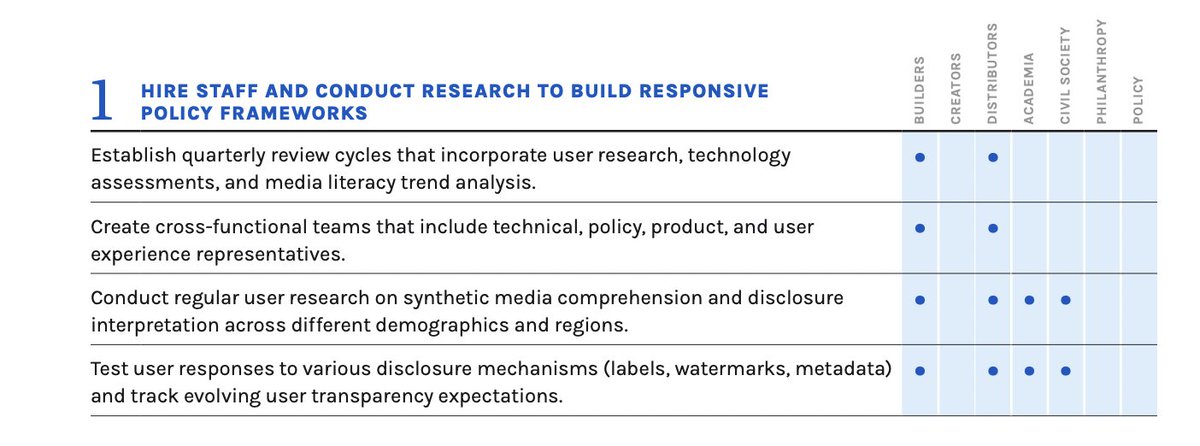 | 1 HIRE STAFF AND CONDUCT RESEARCH TO BUILD RESPONSIVE POLICY FRAMEWORKS | BUILDERS | CREATORS | DISTRIBUTORS | ACADEMIA | CIVIL SOCIETY | PHILANTHROPY | POLICY |
|---|---|---|---|---|---|---|---|
| Establish quarterly review cycles that incorporate user research, technology assessments, and media literacy trend analysis. | ● | | ● | | | | |
| Create cross-functional teams that include technical, policy, product, and user experience representatives. | ● | | ● | | | | |
| Conduct regular user research on synthetic media comprehension and disclosure interpretation across different demographics and regions. | ● | | ● | ● | ● | | |
| Test user responses to various disclosure mechanisms (labels, watermarks, metadata) and track evolving user transparency expectations. | ● | | ● | ● | ● | | |